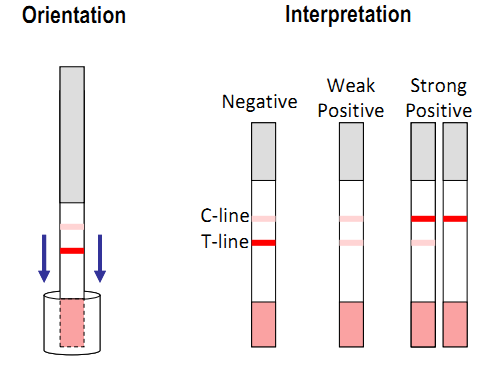 Orientation

Interpretation

Negative

Weak Positive

Strong Positive

C-line

T-line